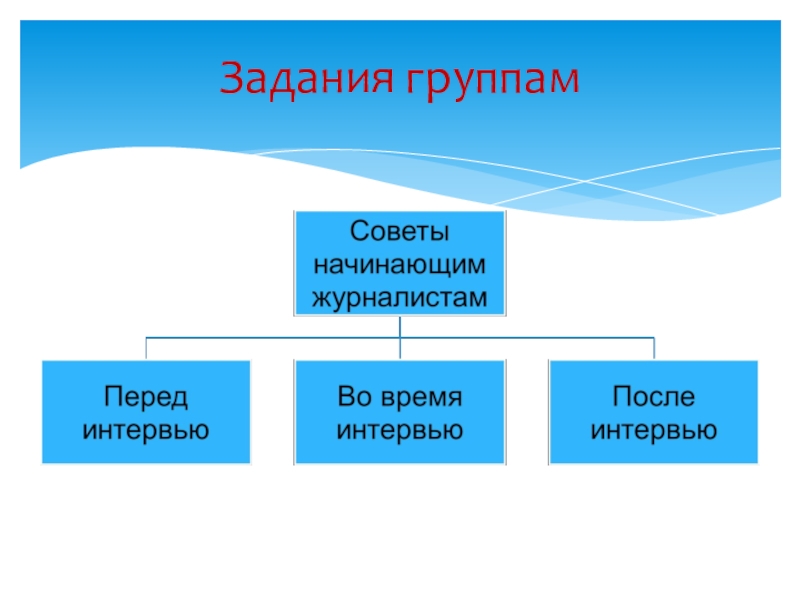 Задания группам

Советы начинающим журналистам

Перед интервью

Во время интервью

После интервью